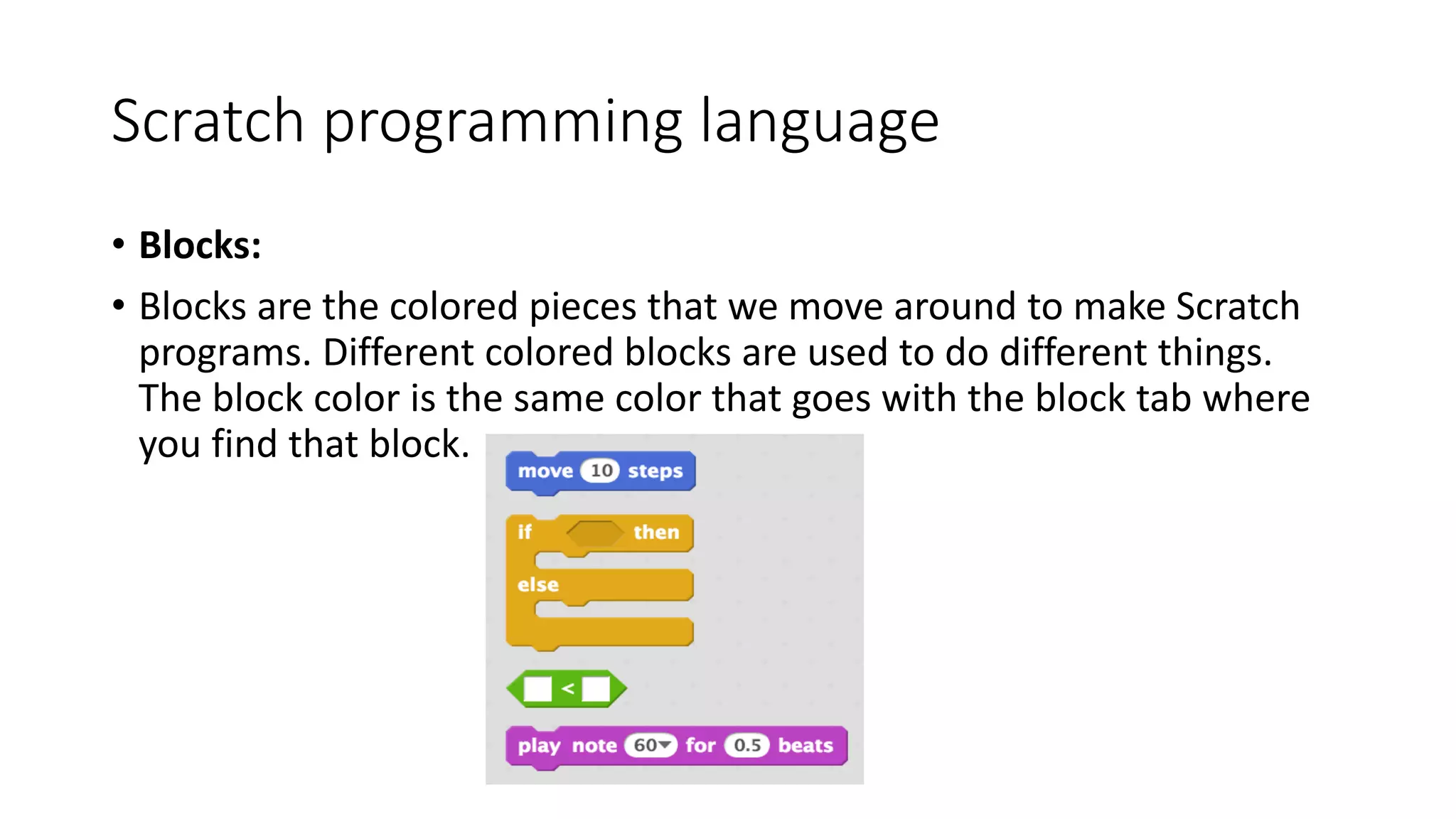 Scratch programming language

• **Blocks:**

• Blocks are the colored pieces that we move around to make Scratch programs. Different colored blocks are used to do different things. The block color is the same color that goes with the block tab where you find that block.

move 10 steps

if then

else

<

play note 60 for 0.5 beats